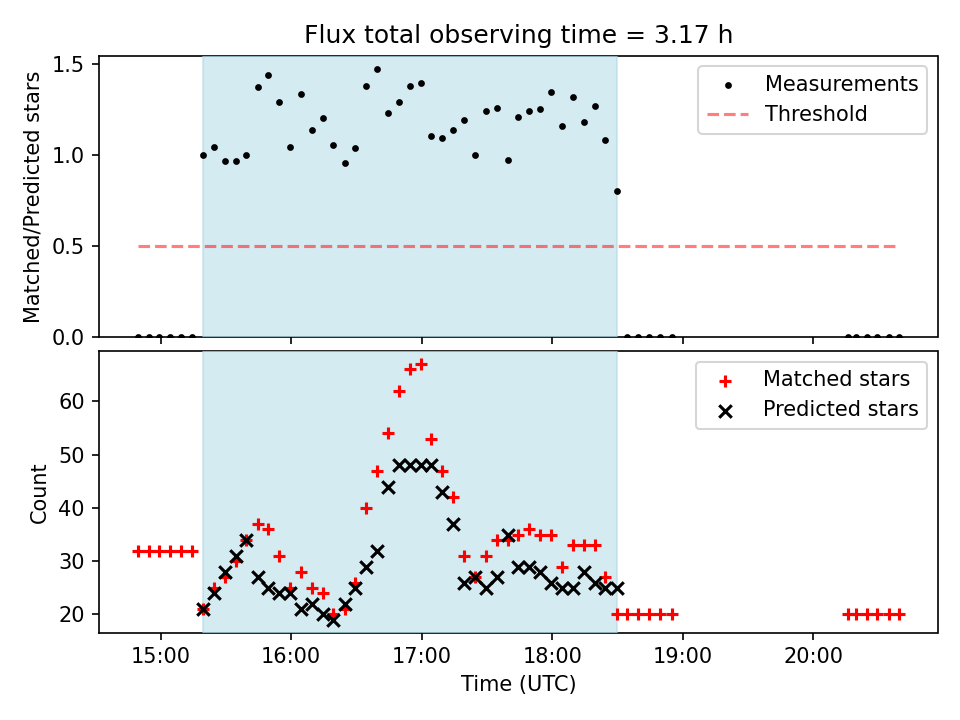 Flux total observing time = 3.17 h

Matched/Predicted stars

1.5
1.0
0.5
0.0

Measurements
Threshold

Count

60
50
40
30
20

Matched stars
Predicted stars

15:00
16:00
17:00
18:00
19:00
20:00

Time (UTC)